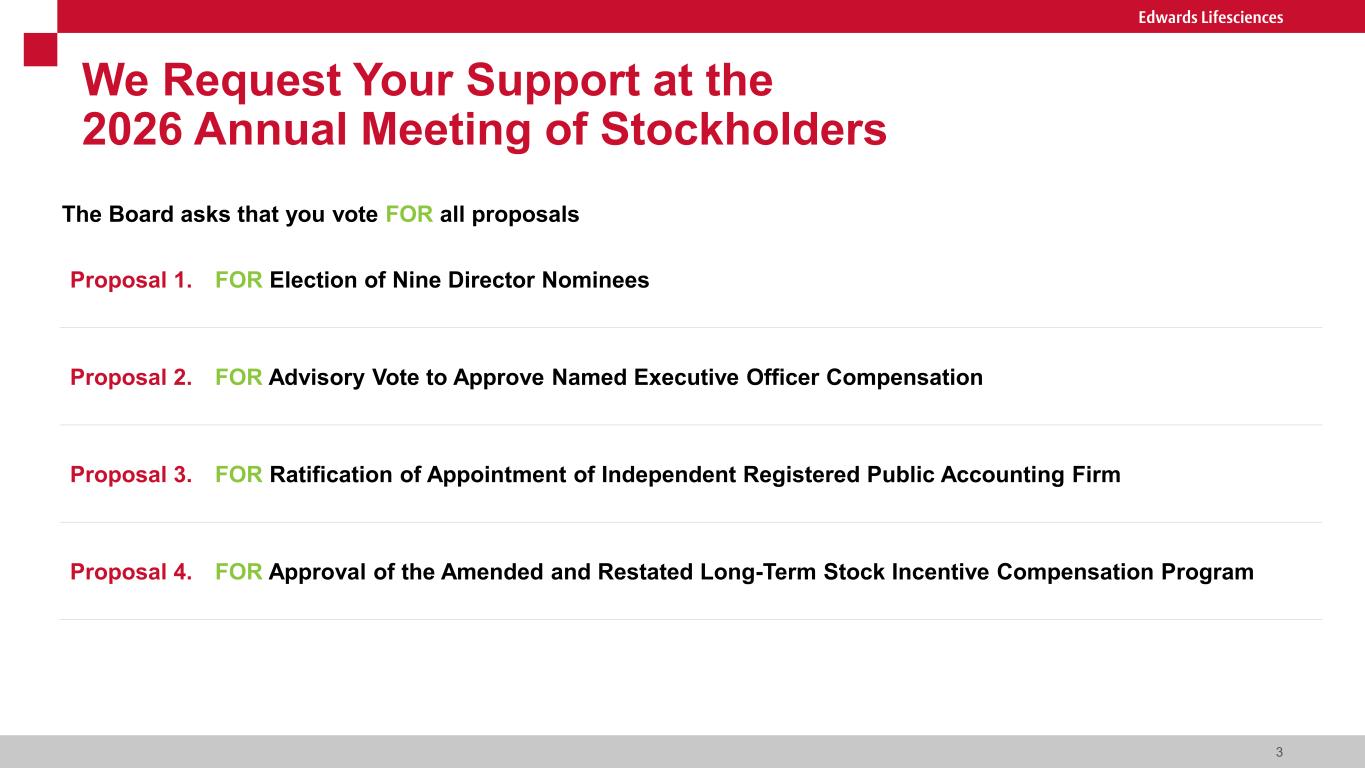 Edwards Lifesciences

We Request Your Support at the 2026 Annual Meeting of Stockholders

The Board asks that you vote FOR all proposals

Proposal 1. FOR Election of Nine Director Nominees

Proposal 2. FOR Advisory Vote to Approve Named Executive Officer Compensation

Proposal 3. FOR Ratification of Appointment of Independent Registered Public Accounting Firm

Proposal 4. FOR Approval of the Amended and Restated Long-Term Stock Incentive Compensation Program

3